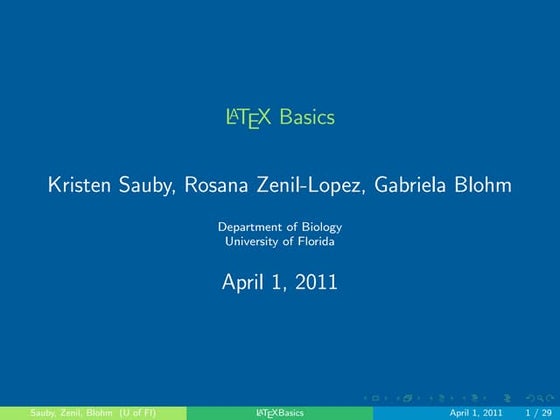 LATEX Basics

Kristen Sauby, Rosana Zenil-Lopez, Gabriela Blohm

Department of Biology
University of Florida

April 1, 2011

Sauby, Zenil, Blohm (U of Fl) LATEXBasics April 1, 2011 1 / 29